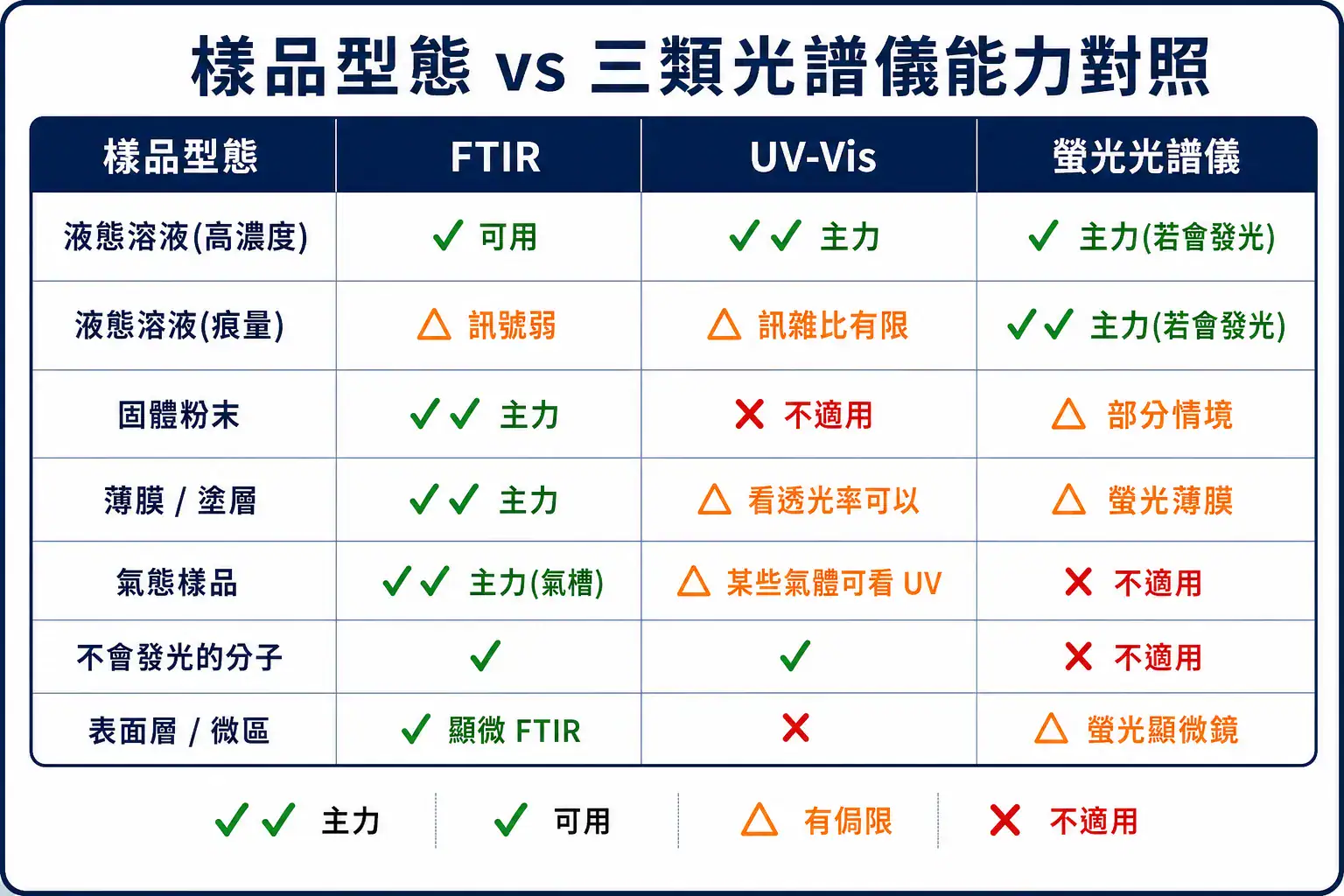 樣品型態 vs 三類光譜儀能力對照

| 樣品型態 | FTIR | UV-Vis | 螢光光譜儀 |
|---|---|---|---|
| 液態溶液(高濃度) | ✓ 可用 | ✓✓ 主力 | ✓ 主力(若會發光) |
| 液態溶液(痕量) | △ 訊號弱 | △ 訊雜比有限 | ✓✓ 主力(若會發光) |
| 固體粉末 | ✓✓ 主力 | ✗ 不適用 | △ 部分情境 |
| 薄膜 / 塗層 | ✓✓ 主力 | △ 看透光率可以 | △ 螢光薄膜 |
| 氣態樣品 | ✓✓ 主力(氣槽) | △ 某些氣體可看 UV | ✗ 不適用 |
| 不會發光的分子 | ✓ | ✓ | ✗ 不適用 |
| 表面層 / 微區 | ✓ 顯微 FTIR | ✗ | △ 螢光顯微鏡 |

✓✓ 主力　✓ 可用　△ 有侷限　✗ 不適用